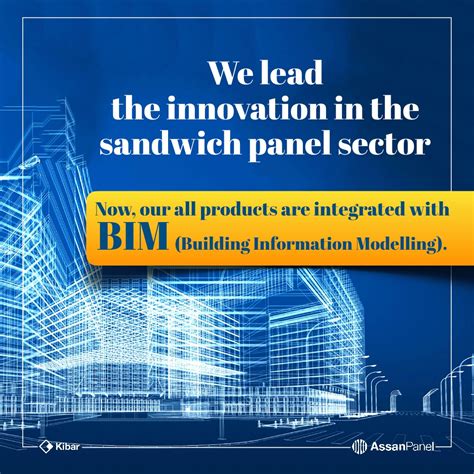 We lead
the innovation in the
sandwich panel sector

Now, our all products are integrated with
BIM (Building Information Modelling).

Kibar

AssanPanel